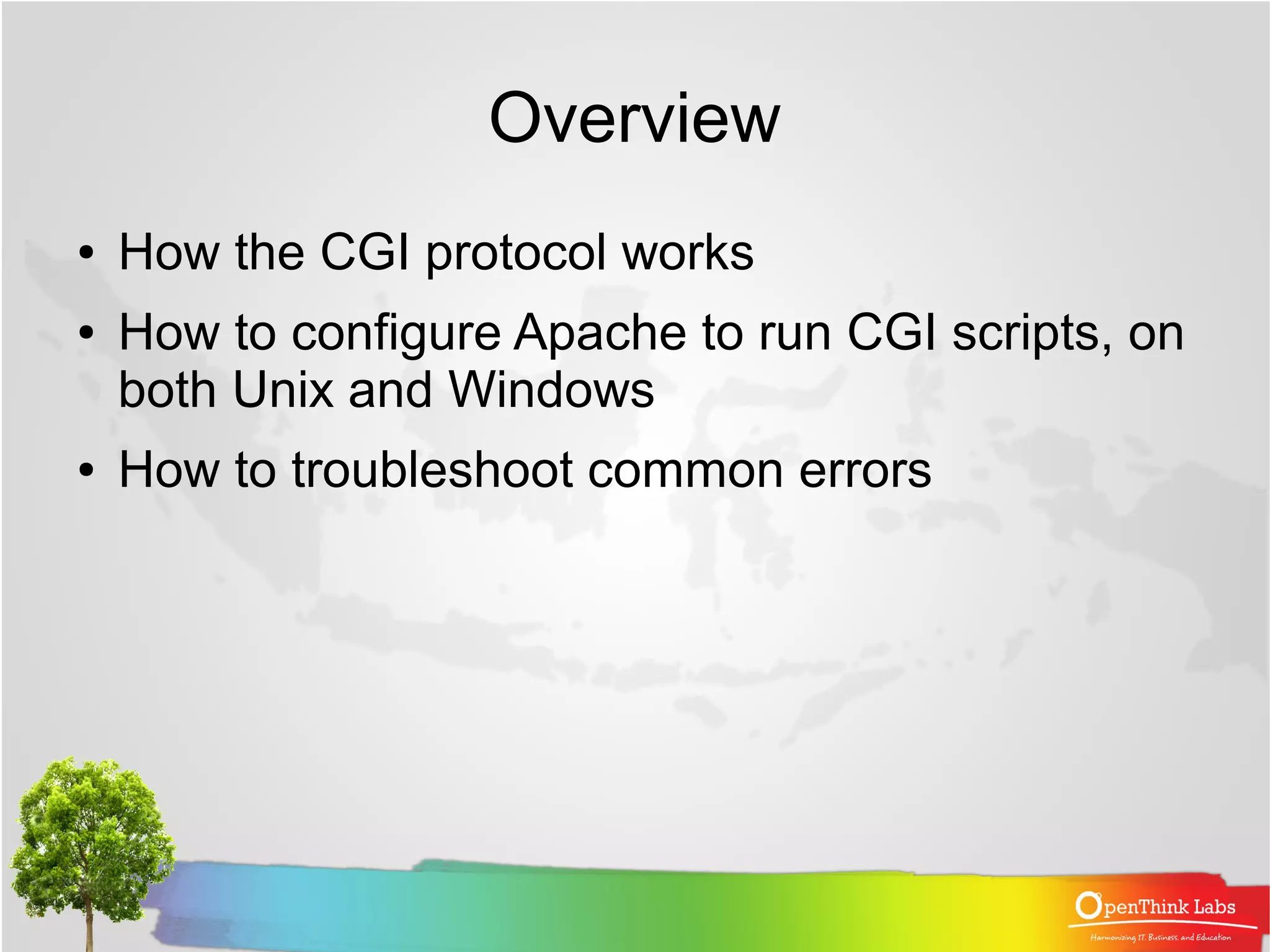 Overview

• How the CGI protocol works
• How to configure Apache to run CGI scripts, on both Unix and Windows
• How to troubleshoot common errors

OpenThink Labs
Harmonizing IT, Business, and Education